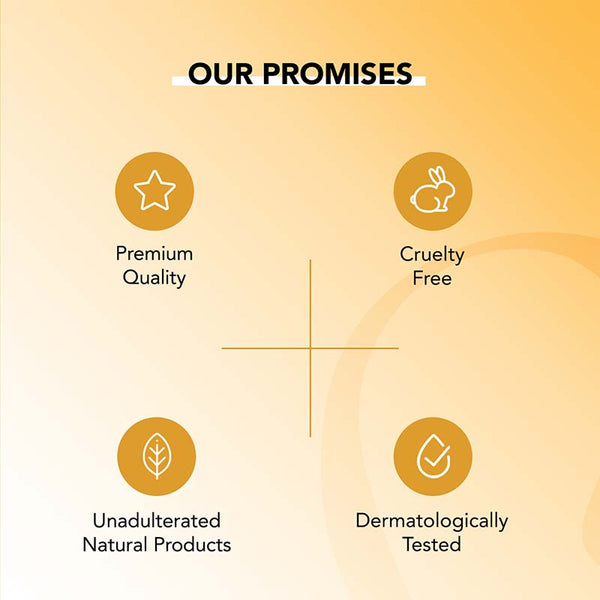 OUR PROMISES

Premium Quality

Cruelty Free

Unadulterated Natural Products

Dermatologically Tested